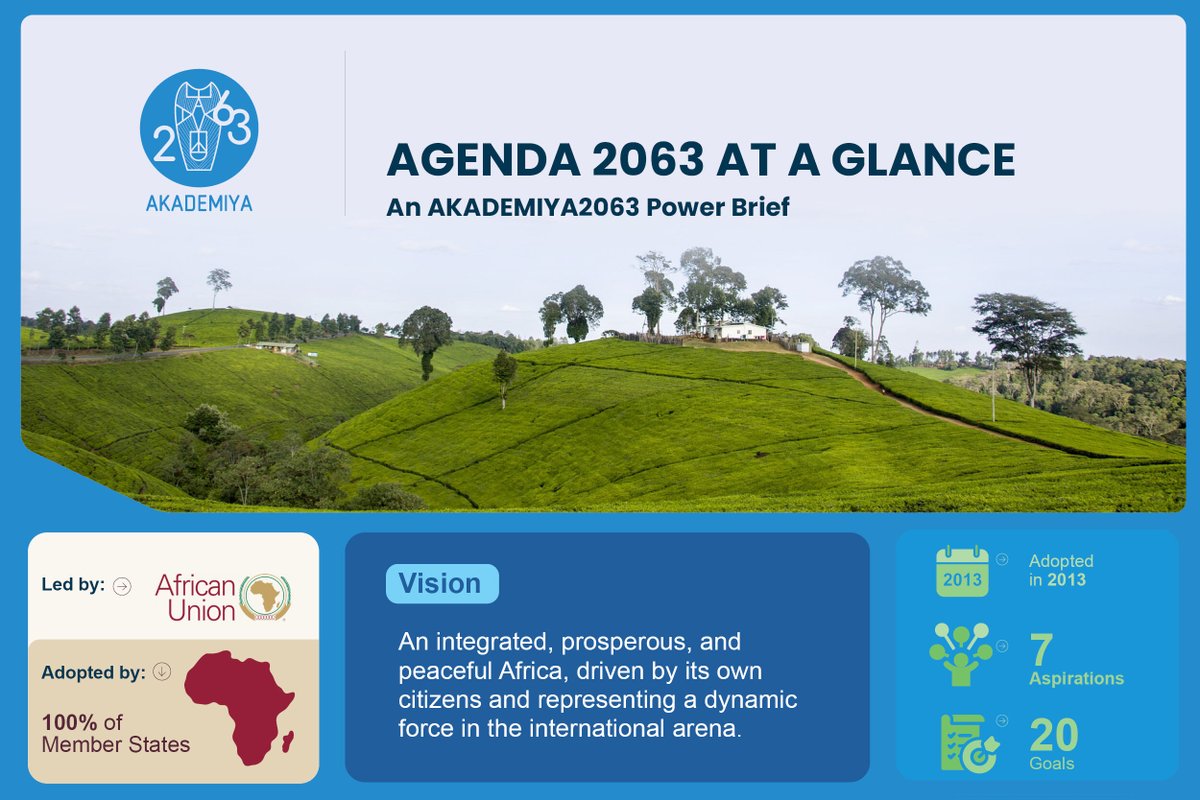 2063

AKADEMIYA

AGENDA 2063 AT A GLANCE
An AKADEMIYA2063 Power Brief

Led by: African Union

Adopted by:
100% of Member States

Vision
An integrated, prosperous, and peaceful Africa, driven by its own citizens and representing a dynamic force in the international arena.

2013
Adopted in 2013

7
Aspirations

20
Goals